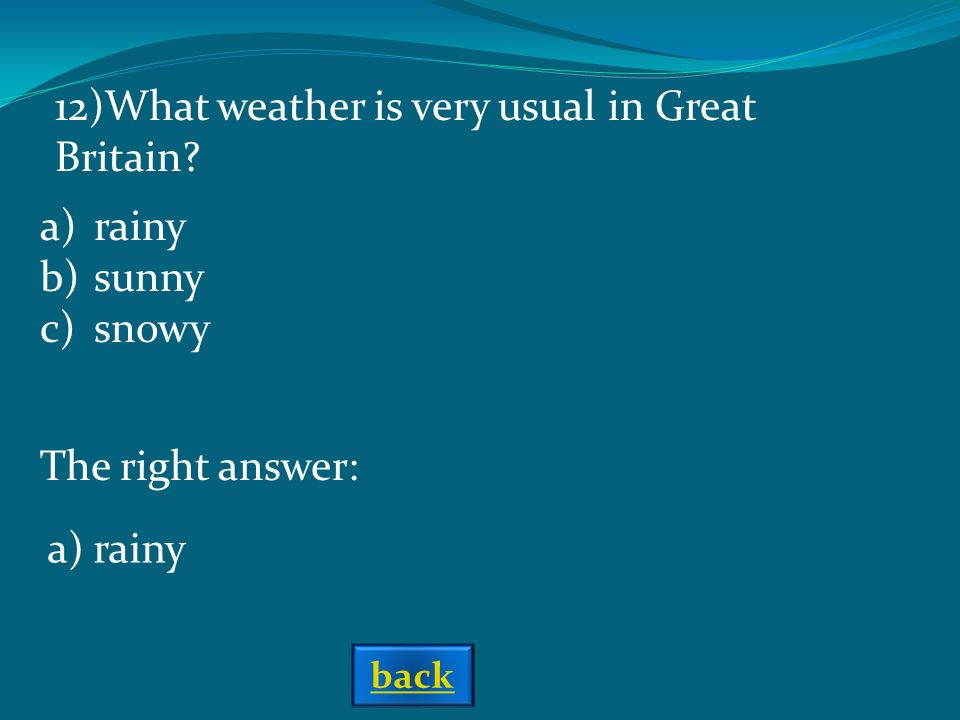 12)What weather is very usual in Great Britain?

a) rainy
b) sunny
c) snowy

The right answer:

a) rainy

back